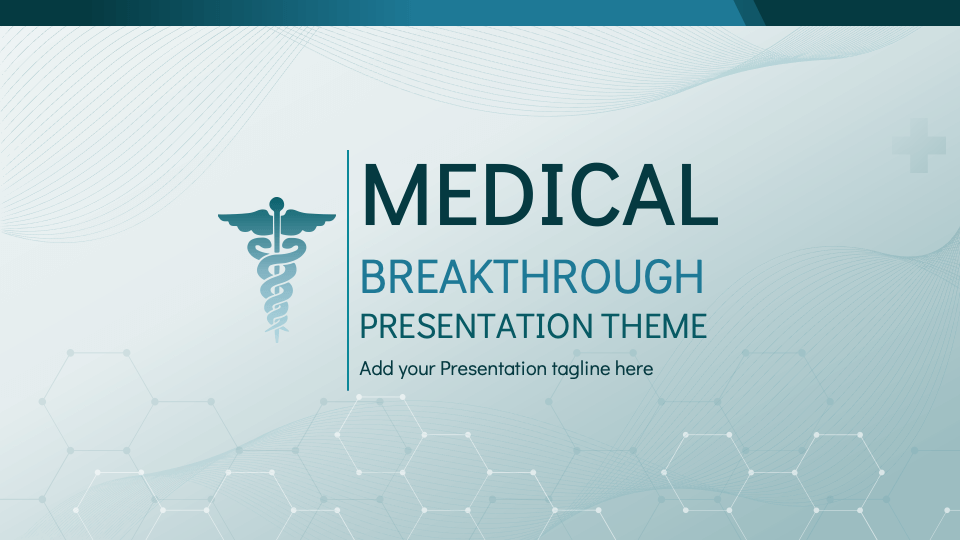 MEDICAL
BREAKTHROUGH
PRESENTATION THEME
Add your Presentation tagline here